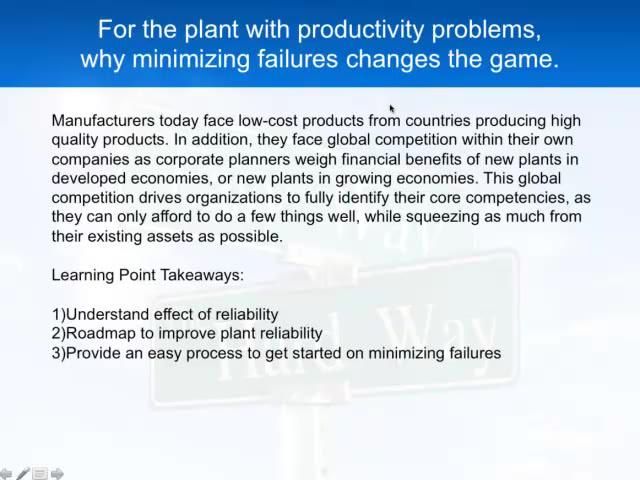 For the plant with productivity problems, why minimizing failures changes the game.

Manufacturers today face low-cost products from countries producing high quality products. In addition, they face global competition within their own companies as corporate planners weigh financial benefits of new plants in developed economies, or new plants in growing economies. This global competition drives organizations to fully identify their core competencies, as they can only afford to do a few things well, while squeezing as much from their existing assets as possible.

Learning Point Takeaways:

1)Understand effect of reliability
2)Roadmap to improve plant reliability
3)Provide an easy process to get started on minimizing failures

Way
Hard Way